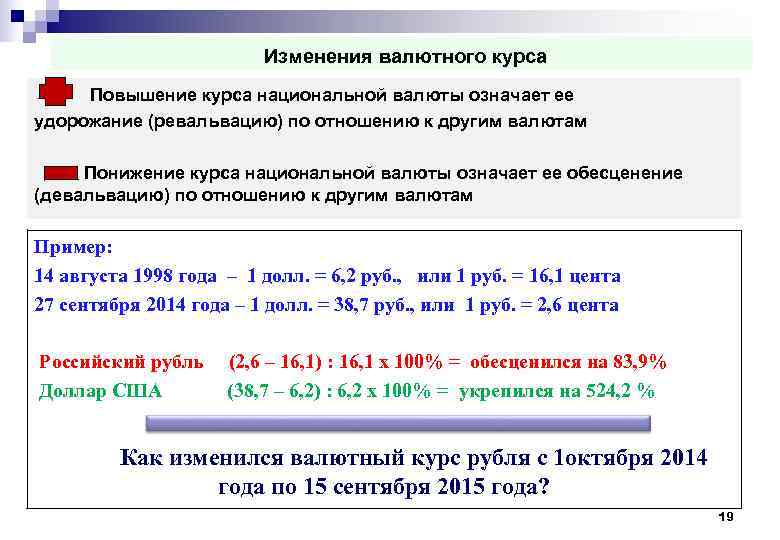 Изменения валютного курса

Повышение курса национальной валюты означает ее удорожание (ревальвацию) по отношению к другим валютам

Понижение курса национальной валюты означает ее обесценение (девальвацию) по отношению к другим валютам

Пример:
14 августа 1998 года – 1 долл. = 6,2 руб., или 1 руб. = 16,1 цента
27 сентября 2014 года – 1 долл. = 38,7 руб., или 1 руб. = 2,6 цента

Российский рубль (2,6 – 16,1) : 16,1 х 100% = обесценился на 83,9%
Доллар США (38,7 – 6,2) : 6,2 х 100% = укрепился на 524,2 %

Как изменился валютный курс рубля с 1октября 2014 года по 15 сентября 2015 года?

19